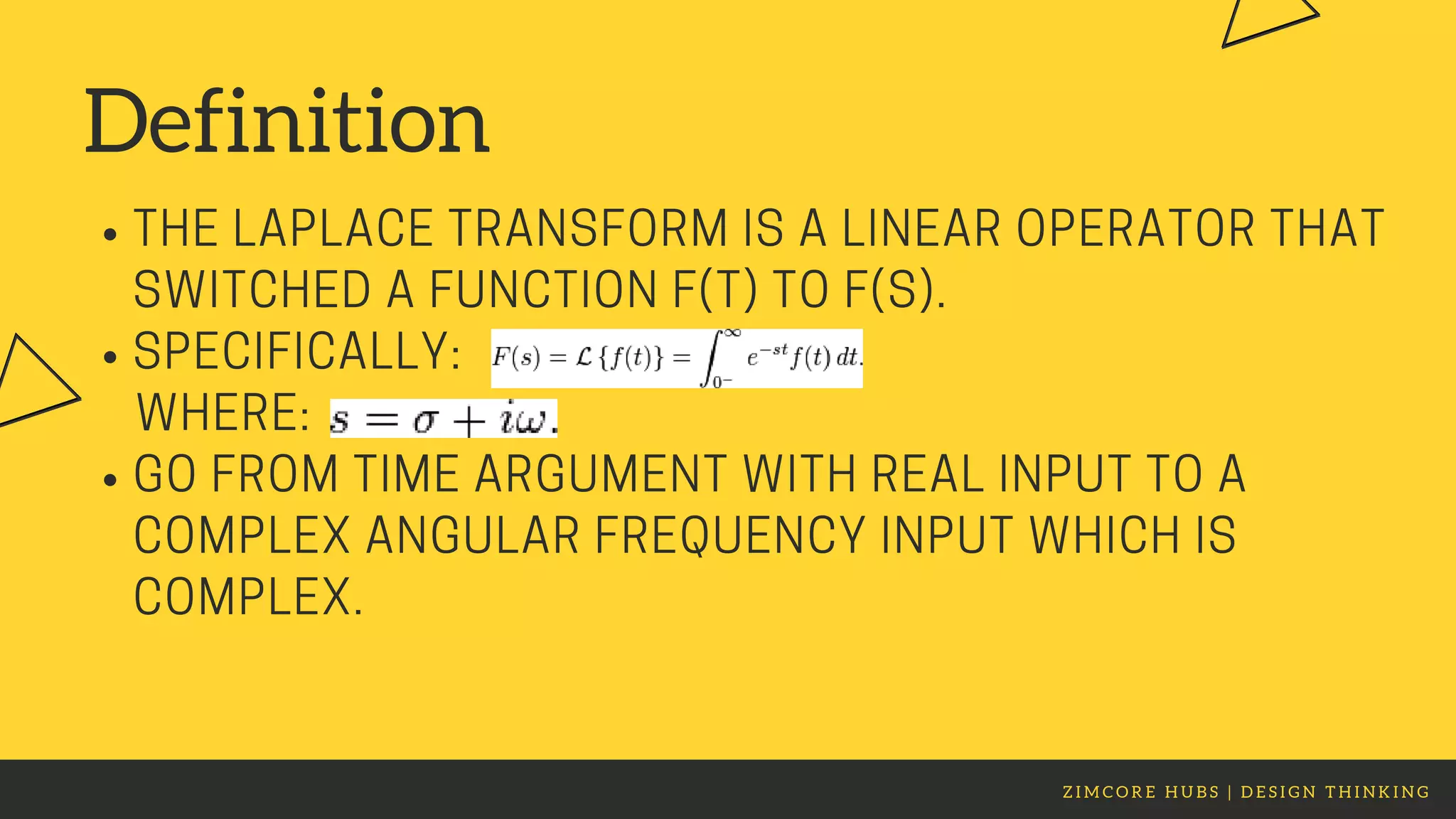 Definition

• THE LAPLACE TRANSFORM IS A LINEAR OPERATOR THAT SWITCHED A FUNCTION F(T) TO F(S).
• SPECIFICALLY: $F(s) = \mathcal{L}\{f(t)\} = \int_{0^-}^{\infty} e^{-st} f(t)\, dt.$
WHERE: $s = \sigma + i\omega.$
• GO FROM TIME ARGUMENT WITH REAL INPUT TO A COMPLEX ANGULAR FREQUENCY INPUT WHICH IS COMPLEX.

ZIMCORE HUBS | DESIGN THINKING